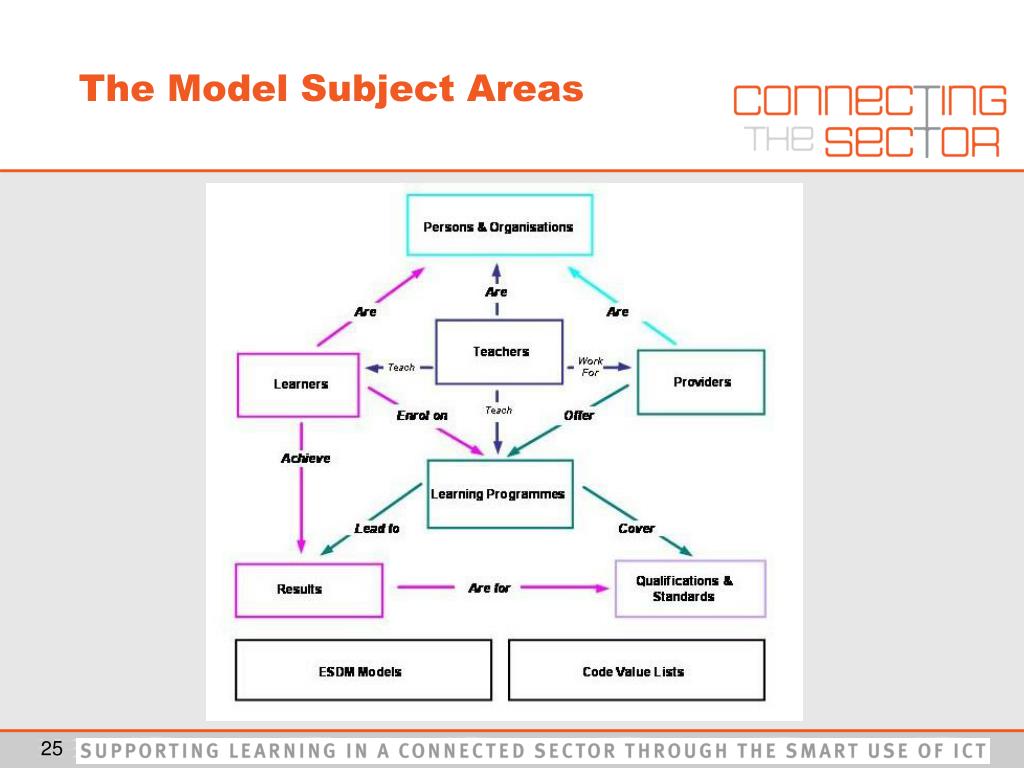 The Model Subject Areas

CONNECTING THE SECTOR

Persons & Organisations

Are

Are

Are

Teachers

Learners

Teach

Work For

Providers

Enrol on

Teach

Offer

Achieve

Learning Programmes

Lead to

Cover

Results

Are for

Qualifications & Standards

ESDM Models

Code Value Lists

25 SUPPORTING LEARNING IN A CONNECTED SECTOR THROUGH THE SMART USE OF ICT